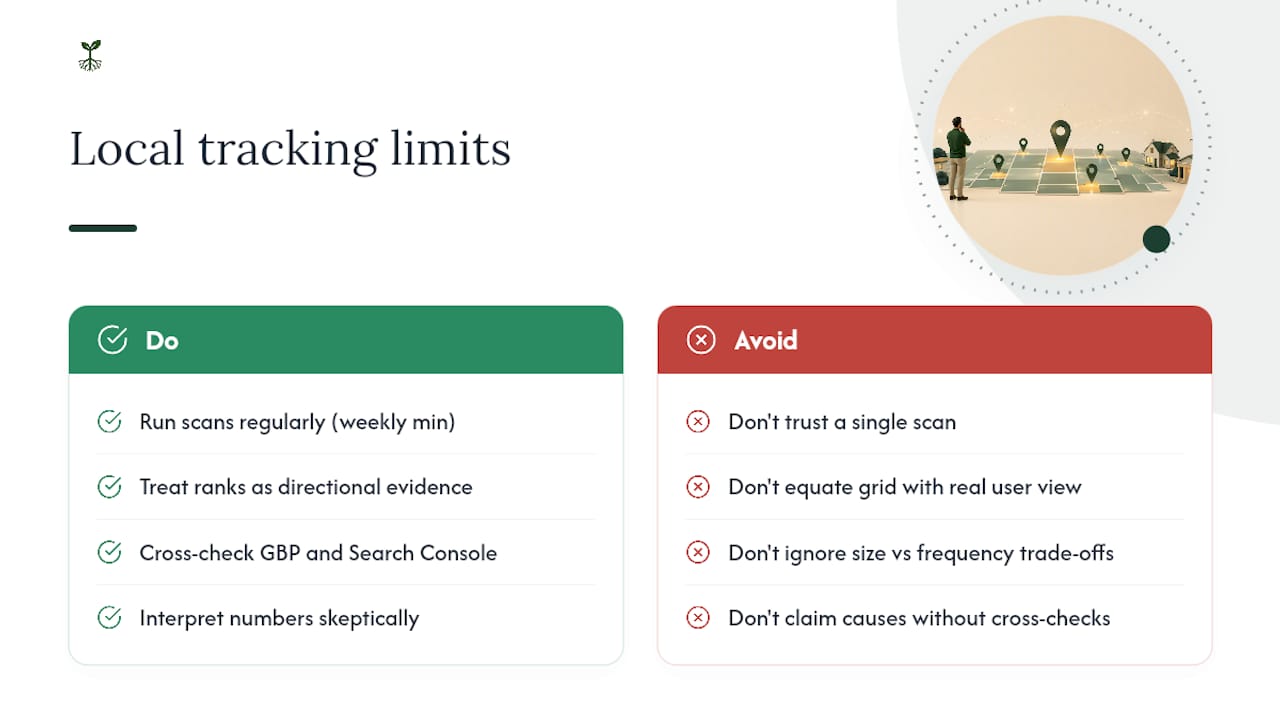 Local tracking limits

Do

Run scans regularly (weekly min)

Treat ranks as directional evidence

Cross-check GBP and Search Console

Interpret numbers skeptically

Avoid

Don't trust a single scan

Don't equate grid with real user view

Don't ignore size vs frequency trade-offs

Don't claim causes without cross-checks